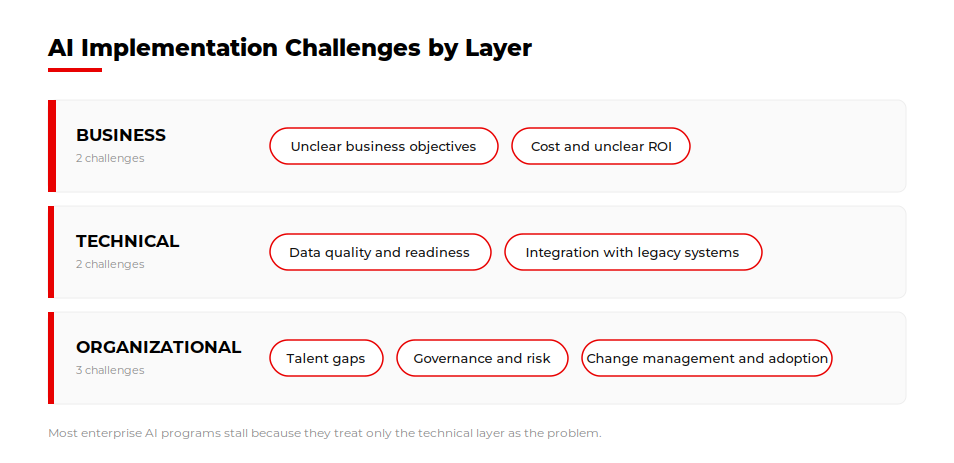 AI Implementation Challenges by Layer

BUSINESS
2 challenges
Unclear business objectives
Cost and unclear ROI

TECHNICAL
2 challenges
Data quality and readiness
Integration with legacy systems

ORGANIZATIONAL
3 challenges
Talent gaps
Governance and risk
Change management and adoption

Most enterprise AI programs stall because they treat only the technical layer as the problem.